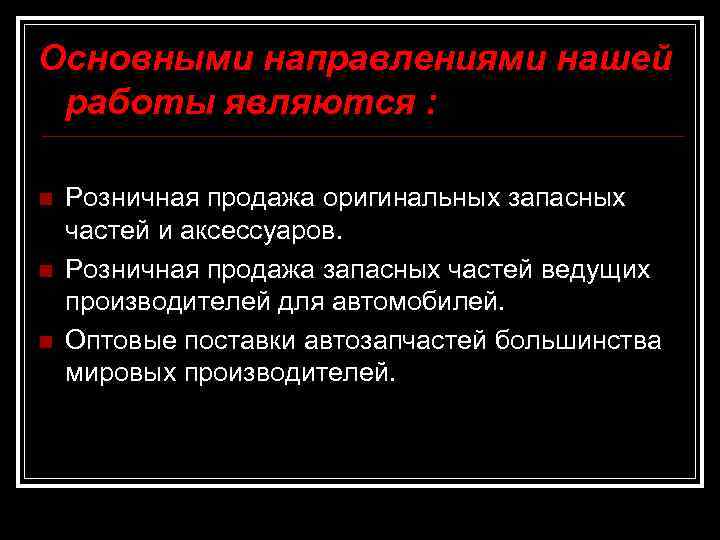 Основными направлениями нашей работы являются :

Розничная продажа оригинальных запасных частей и аксессуаров.

Розничная продажа запасных частей ведущих производителей для автомобилей.

Оптовые поставки автозапчастей большинства мировых производителей.